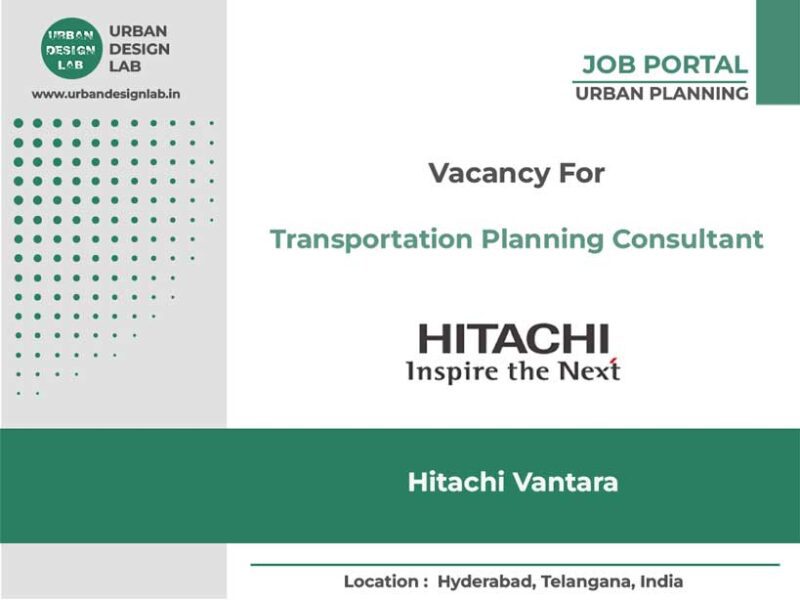 URBAN DESIGN LAB
URBAN DESIGN LAB
www.urbandesignlab.in

JOB PORTAL
URBAN PLANNING

Vacancy For

Transportation Planning Consultant

HITACHI
Inspire the Next

Hitachi Vantara

Location : Hyderabad, Telangana, India